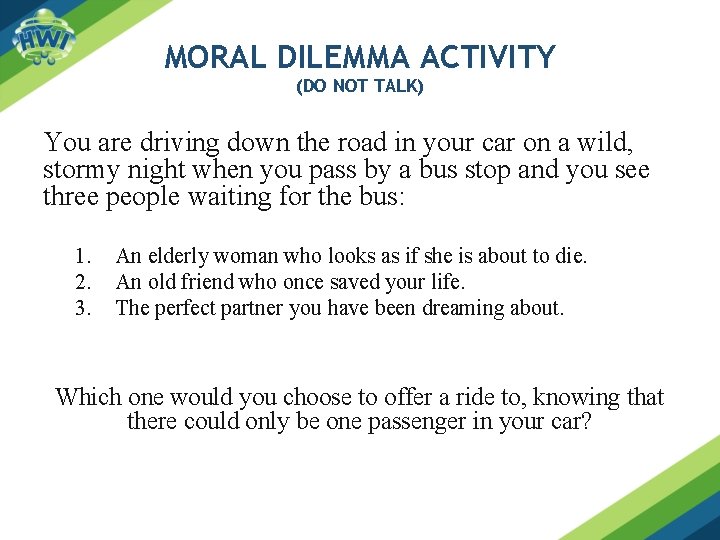 HWI

MORAL DILEMMA ACTIVITY
(DO NOT TALK)

You are driving down the road in your car on a wild, stormy night when you pass by a bus stop and you see three people waiting for the bus:

1. An elderly woman who looks as if she is about to die.
2. An old friend who once saved your life.
3. The perfect partner you have been dreaming about.

Which one would you choose to offer a ride to, knowing that there could only be one passenger in your car?